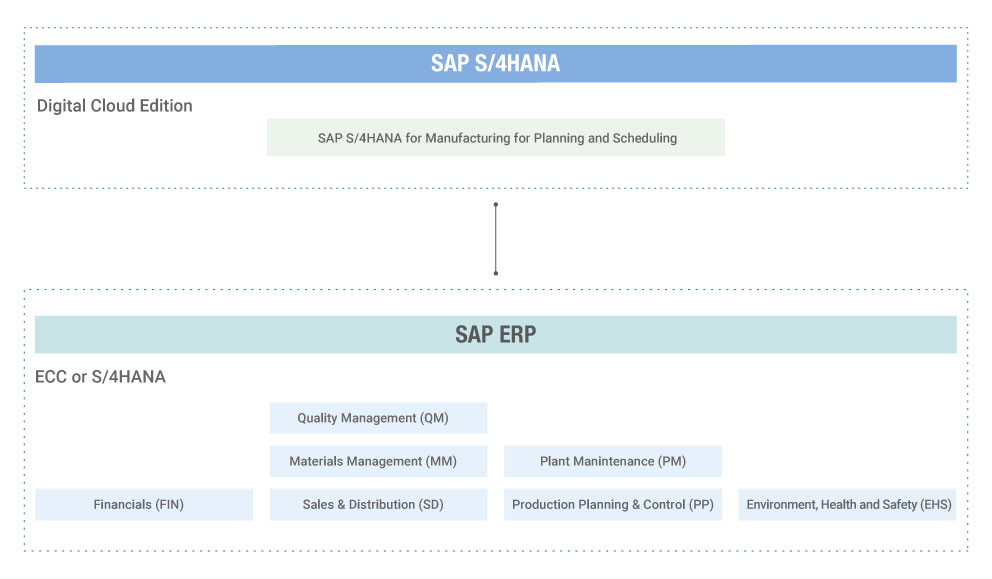 SAP S/4HANA

Digital Cloud Edition

SAP S/4HANA for Manufacturing for Planning and Scheduling

SAP ERP

ECC or S/4HANA

Quality Management (QM)

Materials Management (MM)

Plant Manintenance (PM)

Financials (FIN)

Sales & Distribution (SD)

Production Planning & Control (PP)

Environment, Health and Safety (EHS)